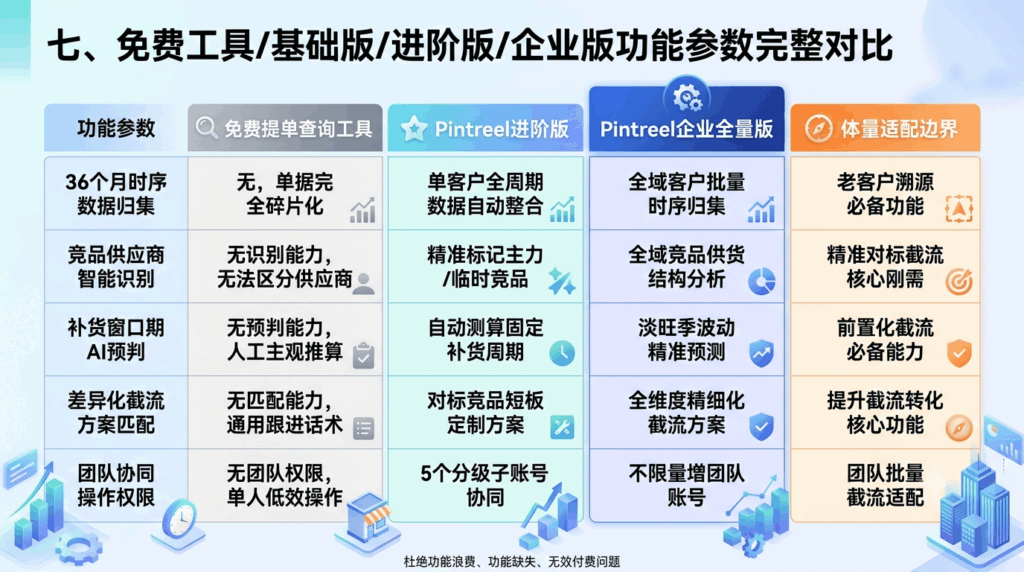 七、免费工具/基础版/进阶版/企业版功能参数完整对比

| 功能参数 | 免费提单查询工具 | Pintreel进阶版 | Pintreel企业全量版 | 体量适配边界 |
|---|---|---|---|---|
| 36个月时序数据归集 | 无，单据完全碎片化 | 单客户全周期数据自动整合 | 全域客户批量时序归集 | 老客户溯源必备功能 |
| 竞品供应商智能识别 | 无识别能力，无法区分供应商 | 精准标记主力/临时竞品 | 全域竞品供货结构分析 | 精准对标截流核心刚需 |
| 补货窗口期AI预判 | 无预判能力，人工主观推算 | 自动测算固定补货周期 | 淡旺季波动精准预测 | 前置化截流必备能力 |
| 差异化截流方案匹配 | 无匹配能力，通用跟进话术 | 对标竞品短板定制方案 | 全维度精细化截流方案 | 提升截流转化核心功能 |
| 团队协同操作权限 | 无团队权限，单人低效操作 | 5个分级子账号协同 | 不限量增团队账号 | 团队批量截流适配 |

杜绝功能浪费、功能缺失、无效付费问题